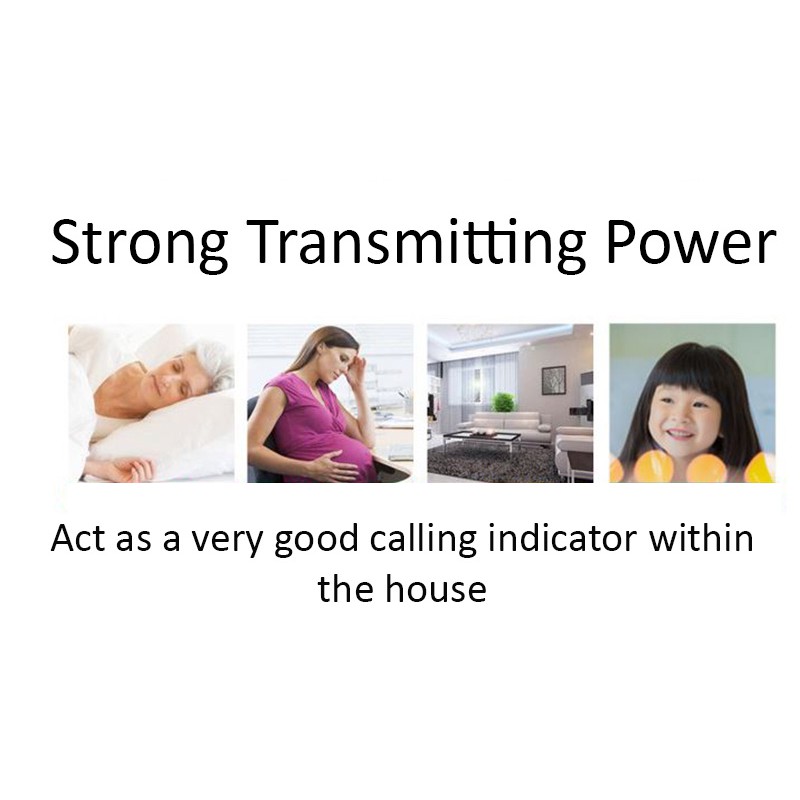 Strong Transmitting Power

Act as a very good calling indicator within the house